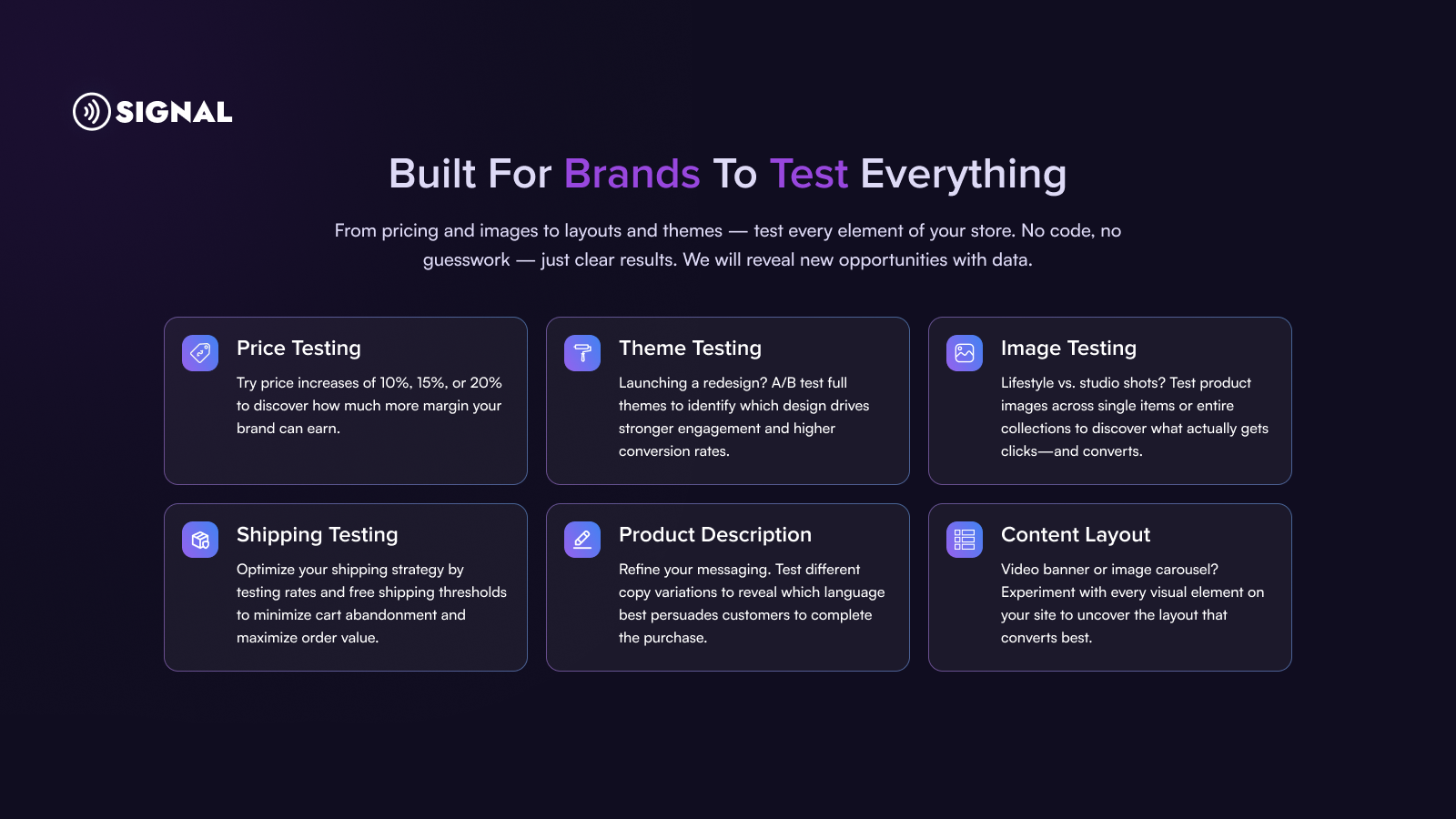 SIGNAL

Built For Brands To Test Everything

From pricing and images to layouts and themes — test every element of your store. No code, no guesswork — just clear results. We will reveal new opportunities with data.

Price Testing

Try price increases of 10%, 15%, or 20% to discover how much more margin your brand can earn.

Theme Testing

Launching a redesign? A/B test full themes to identify which design drives stronger engagement and higher conversion rates.

Image Testing

Lifestyle vs. studio shots? Test product images across single items or entire collections to discover what actually gets clicks—and converts.

Shipping Testing

Optimize your shipping strategy by testing rates and free shipping thresholds to minimize cart abandonment and maximize order value.

Product Description

Refine your messaging. Test different copy variations to reveal which language best persuades customers to complete the purchase.

Content Layout

Video banner or image carousel? Experiment with every visual element on your site to uncover the layout that converts best.